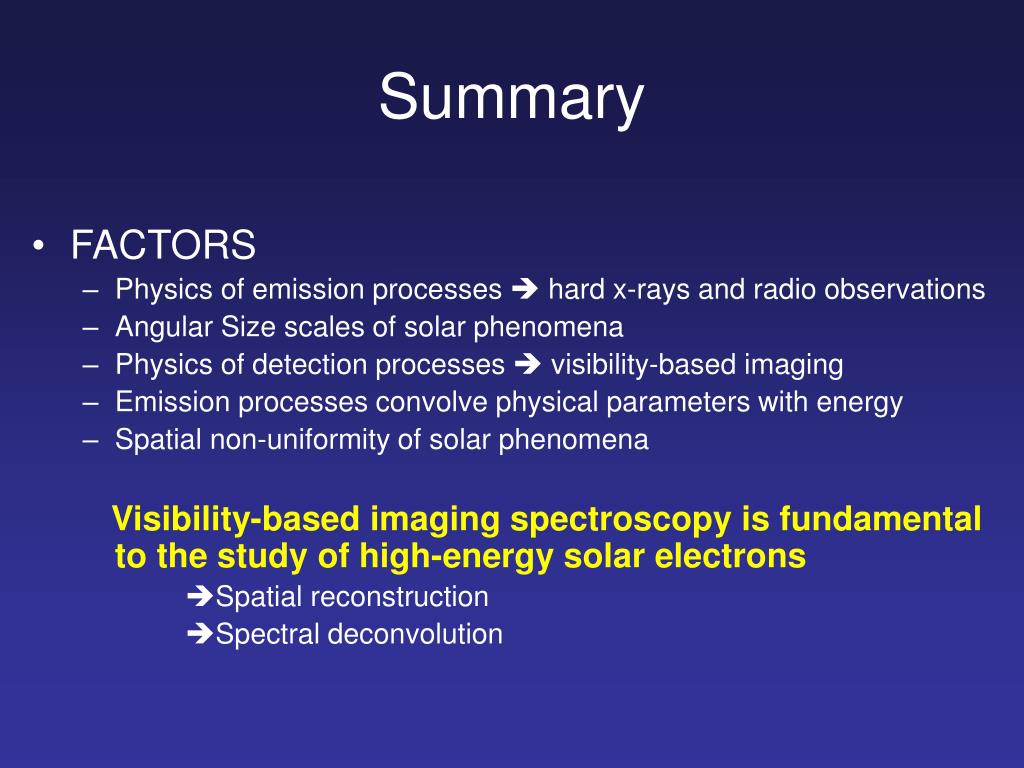 Summary

• FACTORS
– Physics of emission processes ➔ hard x-rays and radio observations
– Angular Size scales of solar phenomena
– Physics of detection processes ➔ visibility-based imaging
– Emission processes convolve physical parameters with energy
– Spatial non-uniformity of solar phenomena

Visibility-based imaging spectroscopy is fundamental to the study of high-energy solar electrons
➔Spatial reconstruction
➔Spectral deconvolution